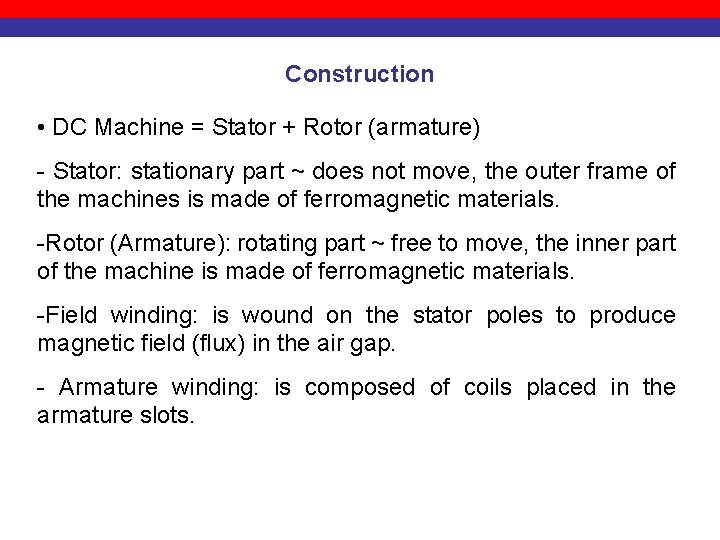 Construction

• DC Machine = Stator + Rotor (armature)

- Stator: stationary part ~ does not move, the outer frame of the machines is made of ferromagnetic materials.

-Rotor (Armature): rotating part ~ free to move, the inner part of the machine is made of ferromagnetic materials.

-Field winding: is wound on the stator poles to produce magnetic field (flux) in the air gap.

- Armature winding: is composed of coils placed in the armature slots.